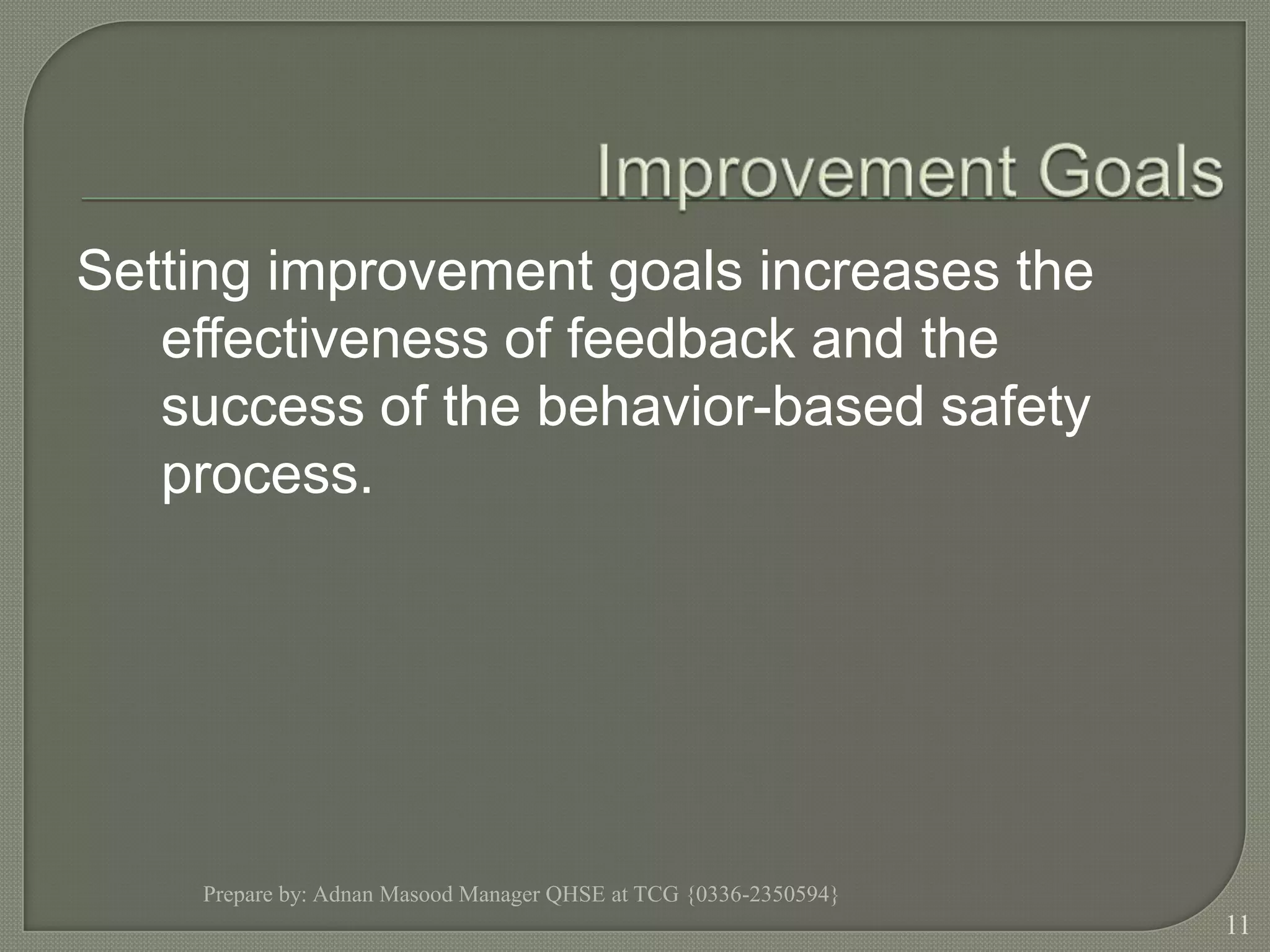 Improvement Goals

Setting improvement goals increases the effectiveness of feedback and the success of the behavior-based safety process.

Prepare by: Adnan Masood Manager QHSE at TCG {0336-2350594}

11